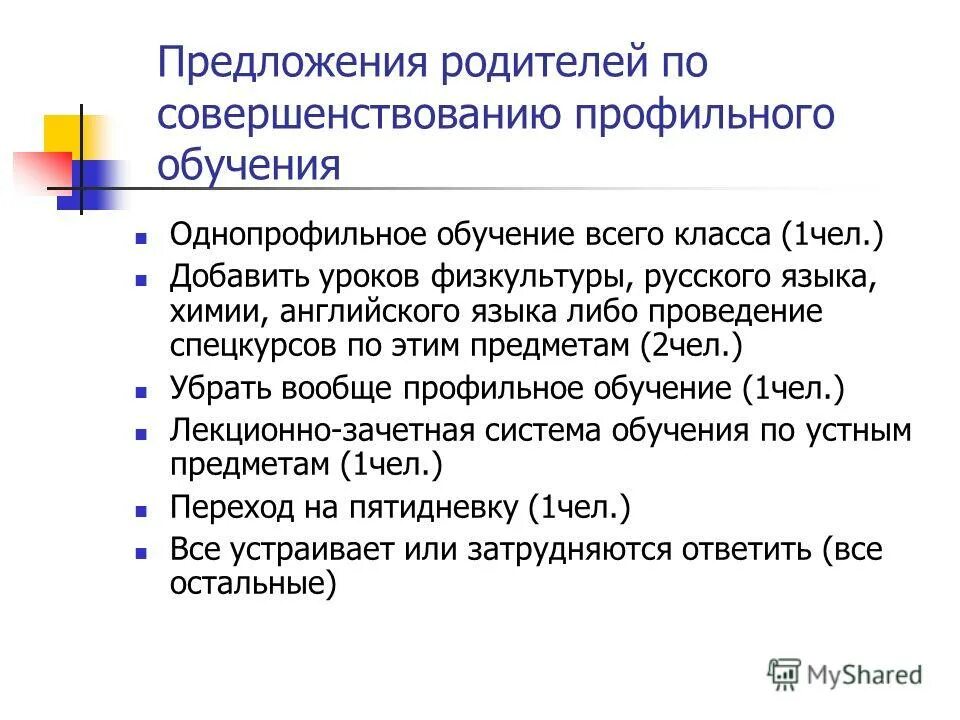 Предложения родителей по совершенствованию профильного обучения

- Однопрофильное обучение всего класса (1чел.)
- Добавить уроков физкультуры, русского языка, химии, английского языка либо проведение спецкурсов по этим предметам (2чел.)
- Убрать вообще профильное обучение (1чел.)
- Лекционно-зачетная система обучения по устным предметам (1чел.)
- Переход на пятидневку (1чел.)
- Все устраивает или затрудняются ответить (все остальные)

MyShared